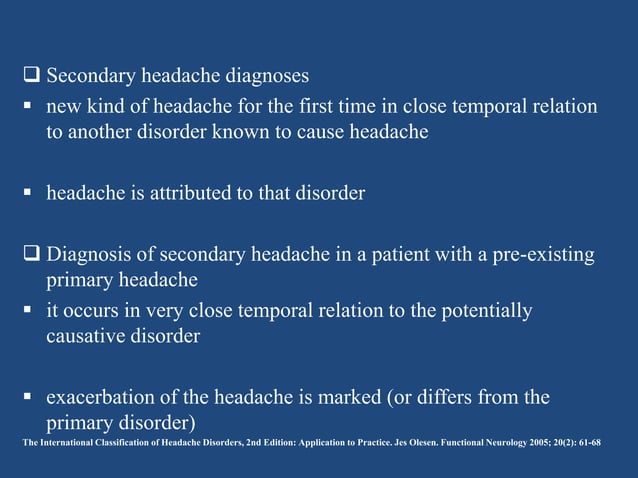 ❑ Secondary headache diagnoses

▪ new kind of headache for the first time in close temporal relation to another disorder known to cause headache

▪ headache is attributed to that disorder

❑ Diagnosis of secondary headache in a patient with a pre-existing primary headache

▪ it occurs in very close temporal relation to the potentially causative disorder

▪ exacerbation of the headache is marked (or differs from the primary disorder)

The International Classification of Headache Disorders, 2nd Edition: Application to Practice. Jes Olesen. Functional Neurology 2005; 20(2): 61-68